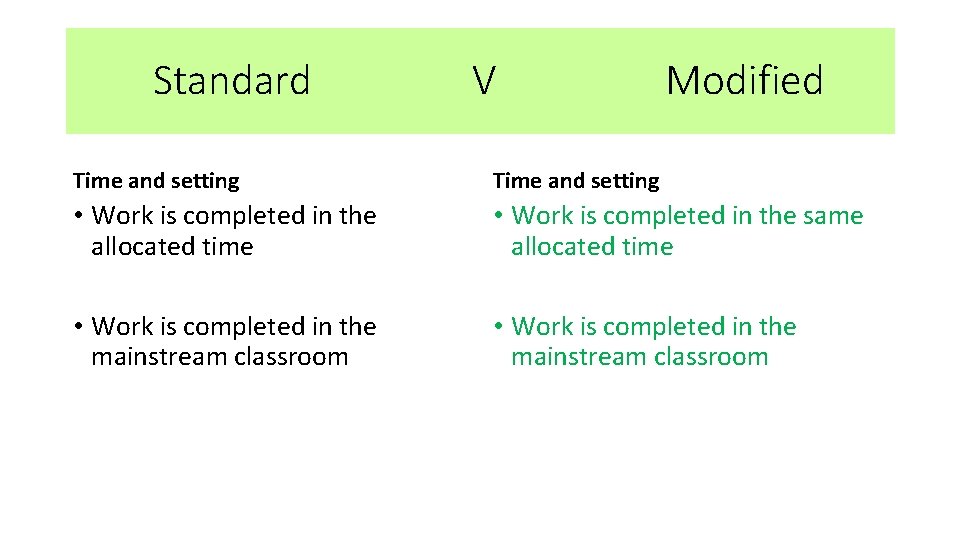 Standard V Modified

Time and setting

• Work is completed in the allocated time

• Work is completed in the mainstream classroom

Time and setting

• Work is completed in the same allocated time

• Work is completed in the mainstream classroom